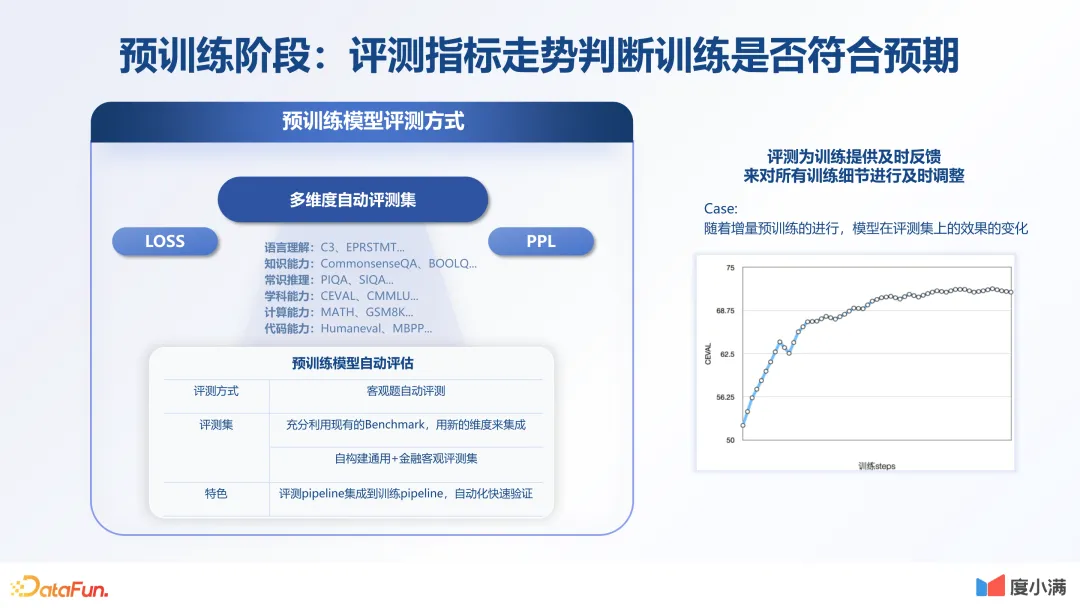 预训练阶段：评测指标走势判断训练是否符合预期

预训练模型评测方式

多维度自动评测集

LOSS

PPL

语言理解：C3、EPRSTMT...
知识能力：CommonsenseQA、BOOLQ...
常识推理：PIQA、SIQA...
学科能力：CEVAL、CMMLU...
计算能力：MATH、GSM8K...
代码能力：Humaneval、MBPP...

预训练模型自动评估

| 评测方式 | 客观题自动评测 |
|---|---|
| 评测集 | 充分利用现有的Benchmark，用新的维度来集成 |
| | 自构建通用+金融客观评测集 |
| 特色 | 评测pipeline集成到训练pipeline，自动化快速验证 |

评测为训练提供及时反馈
来对所有训练细节进行及时调整

Case:
随着增量预训练的进行，模型在评测集上的效果的变化

75
68.75
62.5
56.25
50
CEVAL
训练steps

DataFun.

度小满